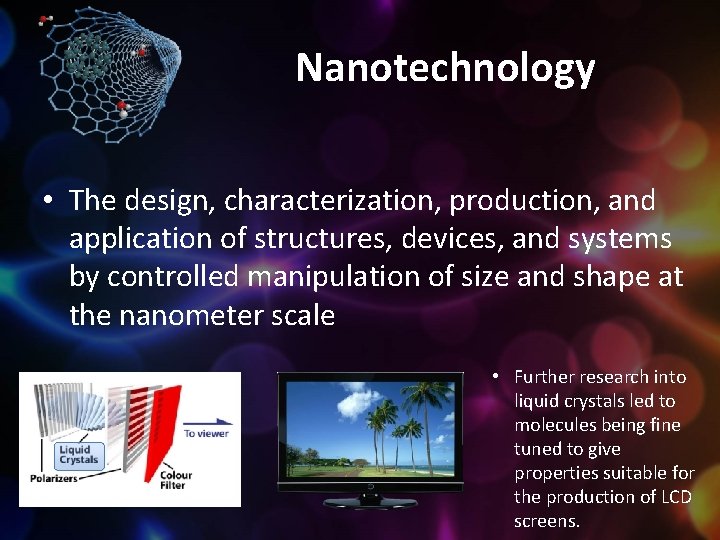 Nanotechnology

• The design, characterization, production, and application of structures, devices, and systems by controlled manipulation of size and shape at the nanometer scale

To viewer
Liquid Crystals
Polarizers
Colour Filter

• Further research into liquid crystals led to molecules being fine tuned to give properties suitable for the production of LCD screens.